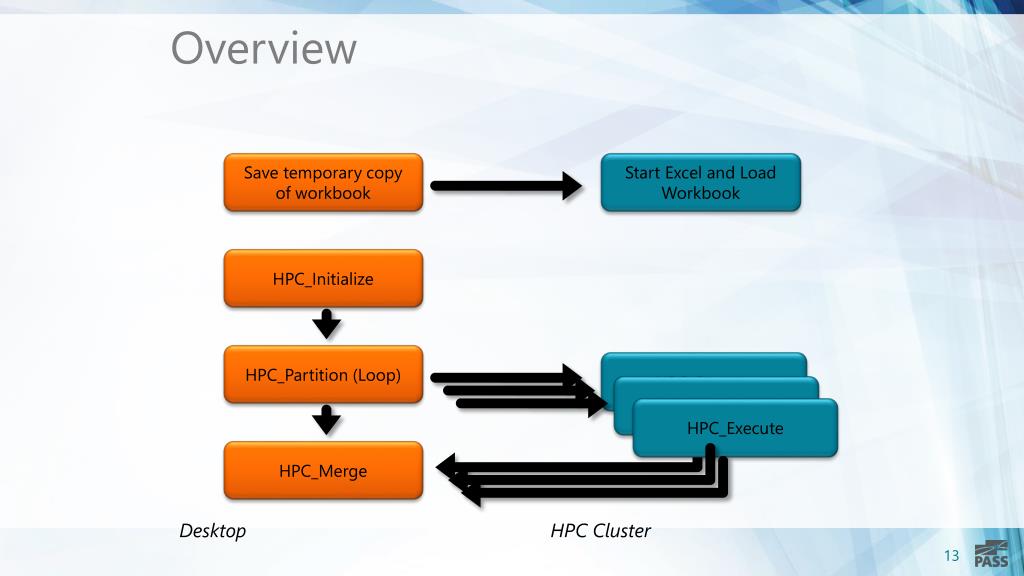 Overview

Save temporary copy of workbook

Start Excel and Load Workbook

HPC_Initialize

HPC_Partition (Loop)

HPC_Execute

HPC_Merge

Desktop

HPC Cluster

13

PASS